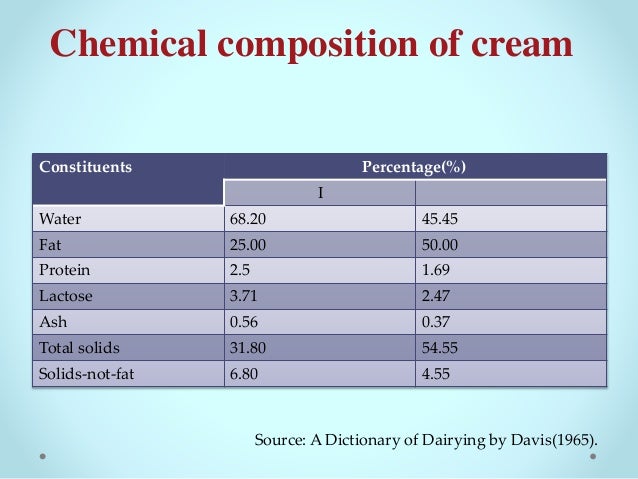 Chemical composition of cream

| Constituents | Percentage(%) | |
|---|---|---|
| | I | |
| Water | 68.20 | 45.45 |
| Fat | 25.00 | 50.00 |
| Protein | 2.5 | 1.69 |
| Lactose | 3.71 | 2.47 |
| Ash | 0.56 | 0.37 |
| Total solids | 31.80 | 54.55 |
| Solids-not-fat | 6.80 | 4.55 |

Source: A Dictionary of Dairying by Davis(1965).